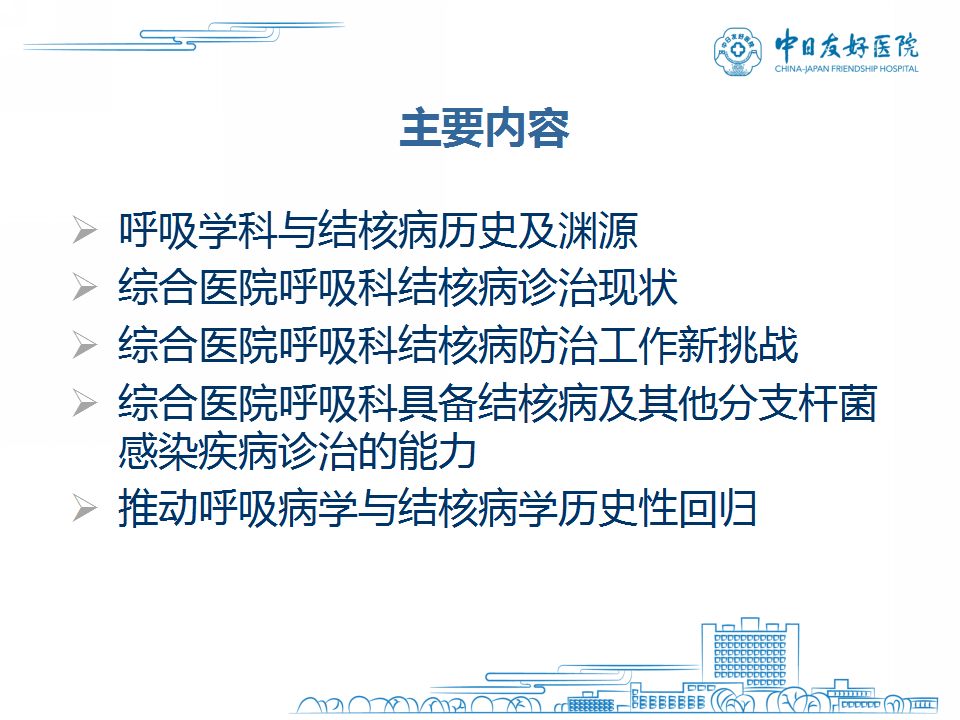 中日友好医院
CHINA-JAPAN FRIENDSHIP HOSPITAL

主要内容

➢ 呼吸学科与结核病历史及渊源
➢ 综合医院呼吸科结核病诊治现状
➢ 综合医院呼吸科结核病防治工作新挑战
➢ 综合医院呼吸科具备结核病及其他分支杆菌感染疾病诊治的能力
➢ 推动呼吸病学与结核病学历史性回归